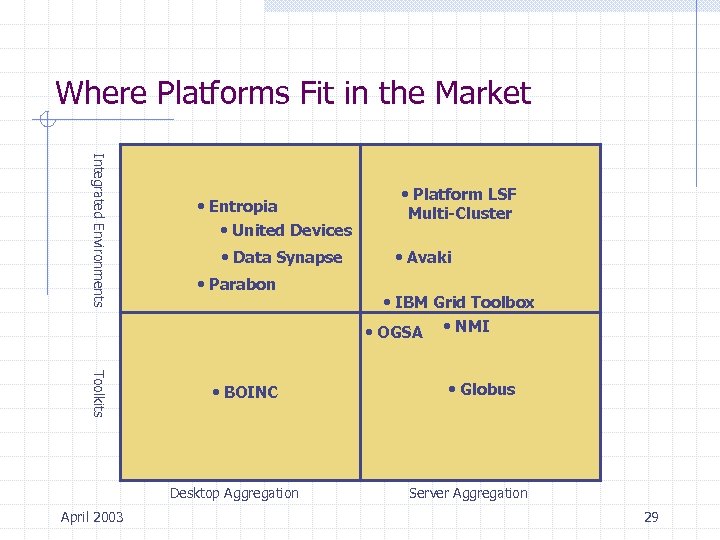 Where Platforms Fit in the Market

Integrated Environments

Toolkits

• Entropia
• United Devices
• Data Synapse
• Parabon

• Platform LSF Multi-Cluster
• Avaki
• IBM Grid Toolbox

• BOINC

• OGSA
• NMI
• Globus

Desktop Aggregation

Server Aggregation

April 2003

29